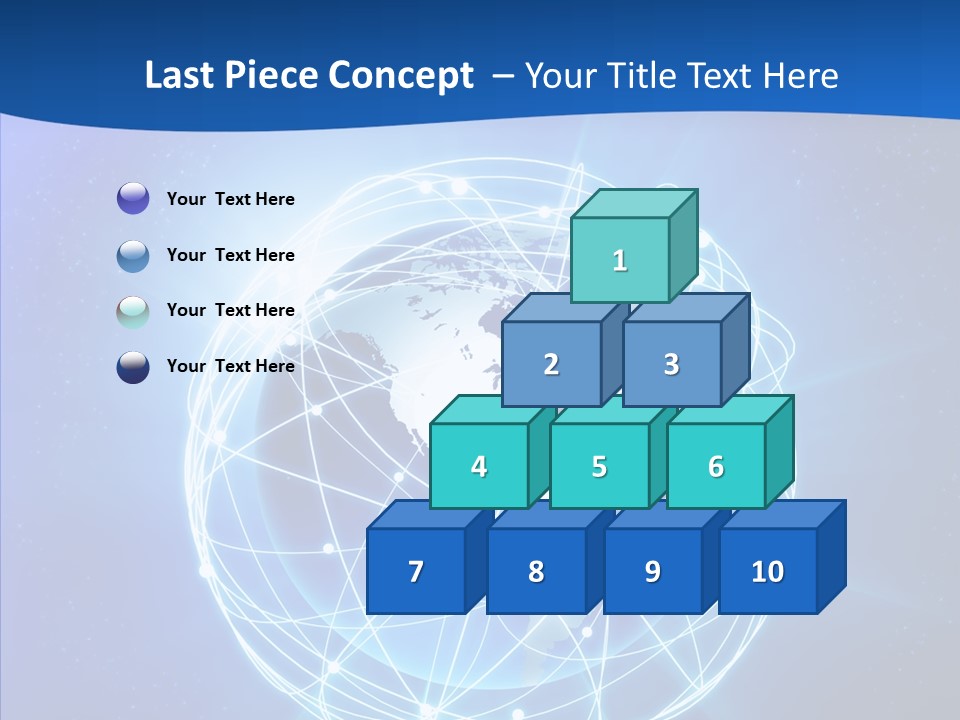 Last Piece Concept – Your Title Text Here

Your Text Here

Your Text Here

Your Text Here

Your Text Here

1

2 3

4 5 6

7 8 9 10